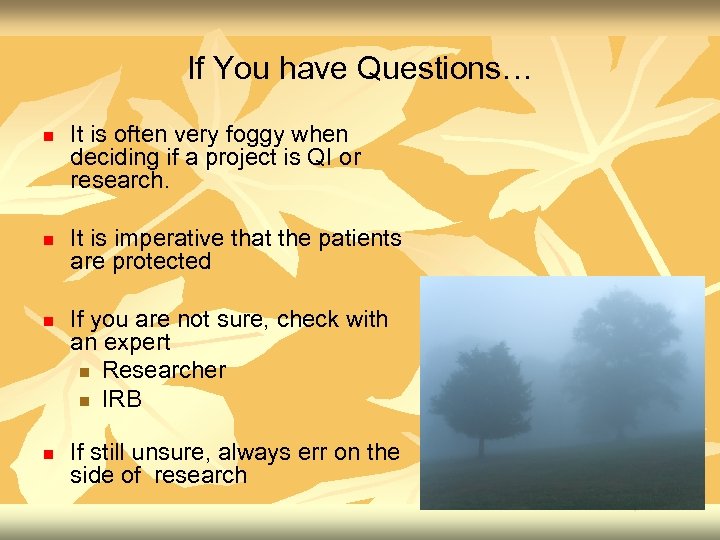 If You have Questions…

- It is often very foggy when deciding if a project is QI or research.

- It is imperative that the patients are protected

- If you are not sure, check with an expert
  - Researcher
  - IRB

- If still unsure, always err on the side of research